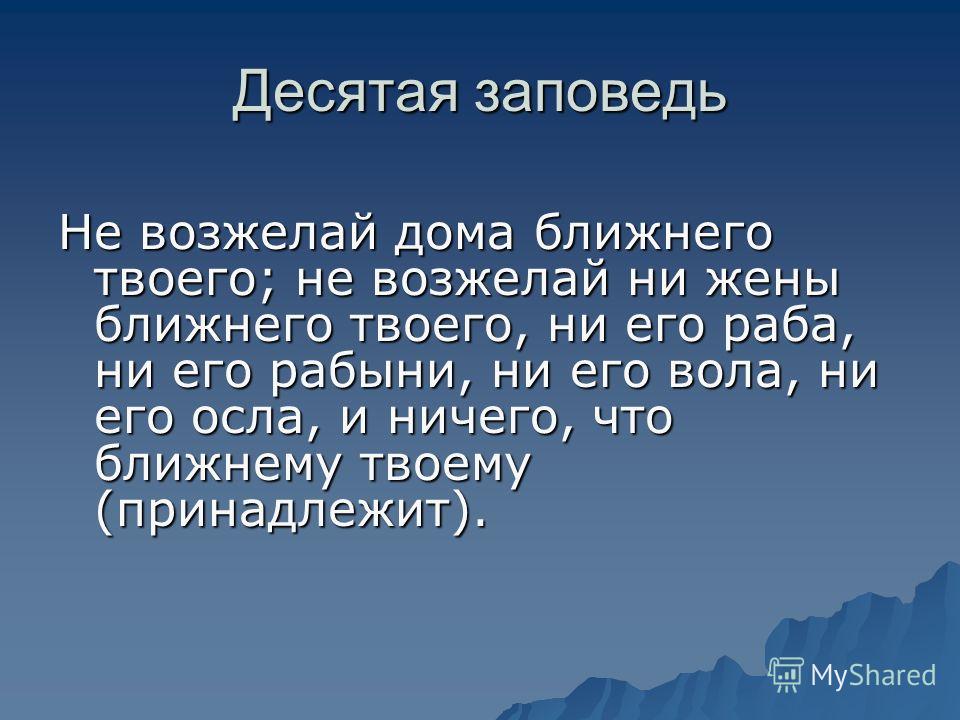 Десятая заповедь

Не возжелай дома ближнего твоего; не возжелай ни жены ближнего твоего, ни его раба, ни его рабыни, ни его вола, ни его осла, и ничего, что ближнему твоему (принадлежит).

MyShared